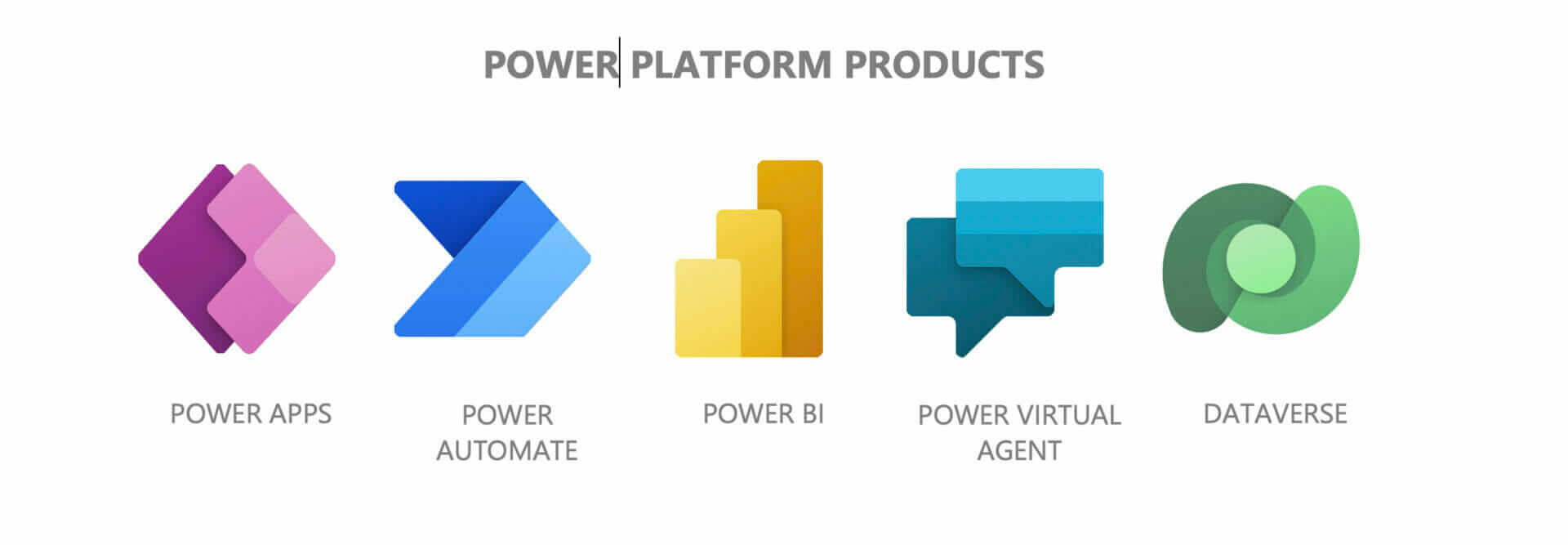 POWER PLATFORM PRODUCTS

POWER APPS

POWER AUTOMATE

POWER BI

POWER VIRTUAL AGENT

DATAVERSE